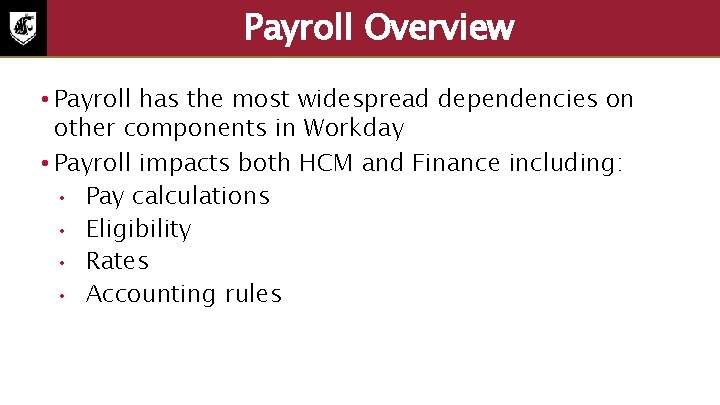 Payroll Overview

• Payroll has the most widespread dependencies on other components in Workday

• Payroll impacts both HCM and Finance including:

• Pay calculations

• Eligibility

• Rates

• Accounting rules